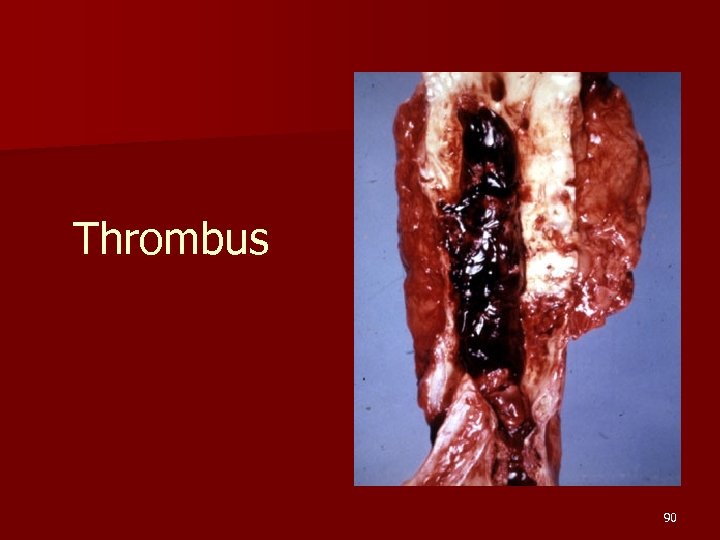 Thrombus

90